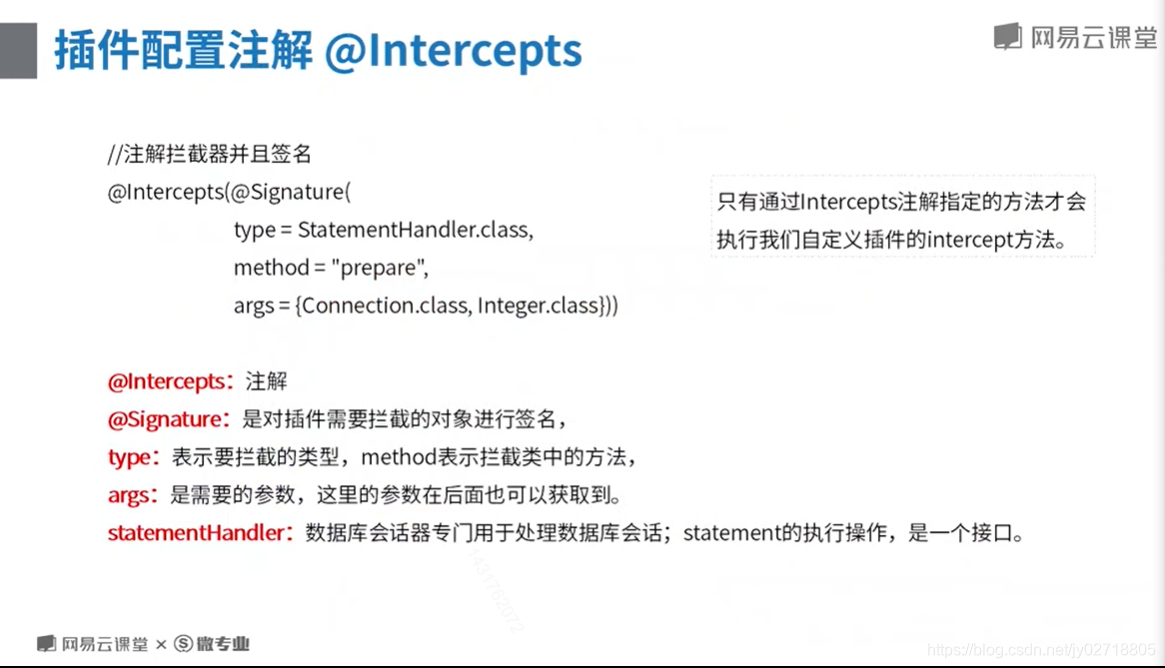 插件配置注解 @Intercepts

网易云课堂

//注解拦截器并且签名
@Intercepts(@Signature(
type = StatementHandler.class,
method = "prepare",
args = {Connection.class, Integer.class}))

只有通过Intercepts注解指定的方法才会执行我们自定义插件的intercept方法。

@Intercepts：注解
@Signature：是对插件需要拦截的对象进行签名，
type：表示要拦截的类型，method表示拦截类中的方法，
args：是需要的参数，这里的参数在后面也可以获取到。
statementHandler：数据库会话器专门用于处理数据库会话；statement的执行操作，是一个接口。

网易云课堂 × 微专业

https://blog.csdn.net/jy02718805